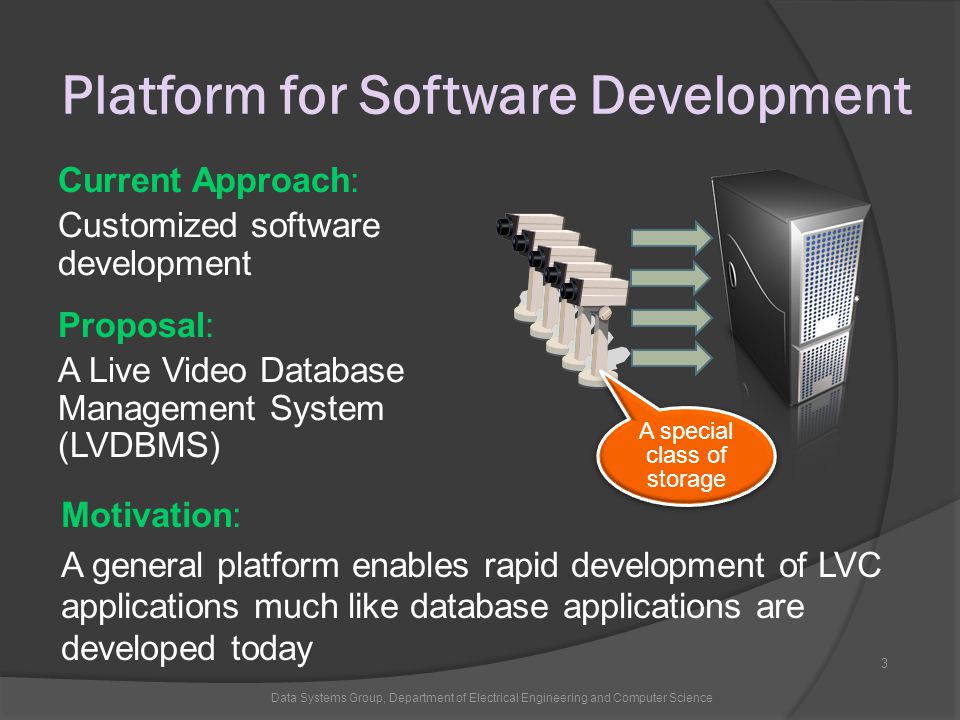 Platform for Software Development

Current Approach:
Customized software development

Proposal:
A Live Video Database Management System (LVDBMS)

A special class of storage

Motivation:
A general platform enables rapid development of LVC applications much like database applications are developed today

3

Data Systems Group, Department of Electrical Engineering and Computer Science